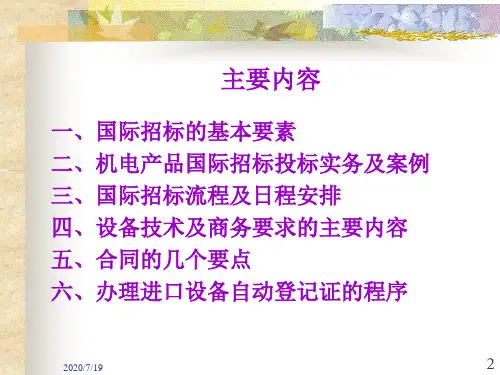 主要内容

一、国际招标的基本要素
二、机电产品国际招标投标实务及案例
三、国际招标流程及日程安排
四、设备技术及商务要求的主要内容
五、合同的几个要点
六、办理进口设备自动登记证的程序

2020/7/19

2